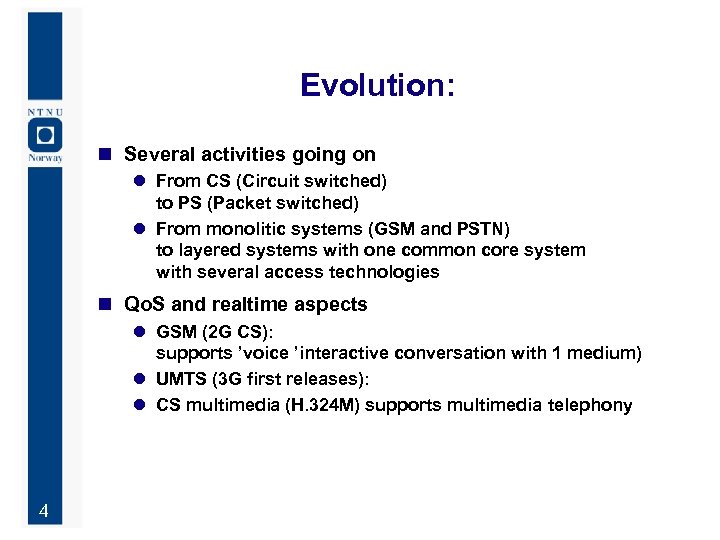 NTNU

Norway

Evolution:

■ Several activities going on

● From CS (Circuit switched) to PS (Packet switched)

● From monolitic systems (GSM and PSTN) to layered systems with one common core system with several access technologies

■ QoS and realtime aspects

● GSM (2G CS): supports 'voice 'interactive conversation with 1 medium)

● UMTS (3G first releases):

● CS multimedia (H.324M) supports multimedia telephony

4